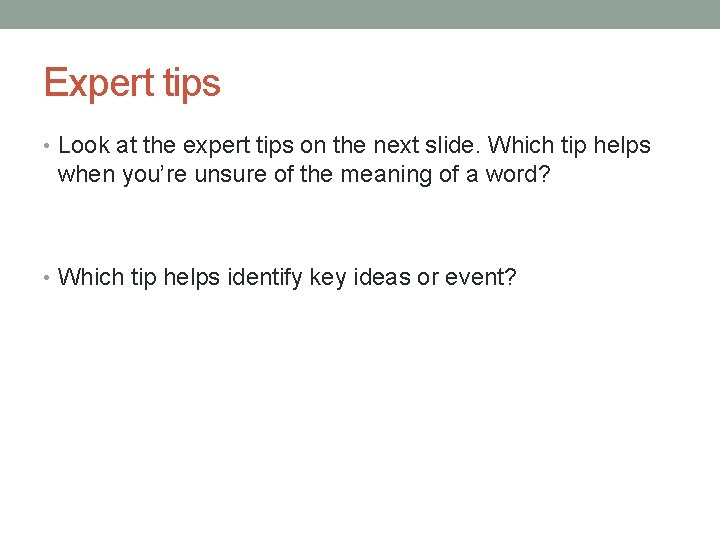 Expert tips

• Look at the expert tips on the next slide. Which tip helps when you're unsure of the meaning of a word?

• Which tip helps identify key ideas or event?